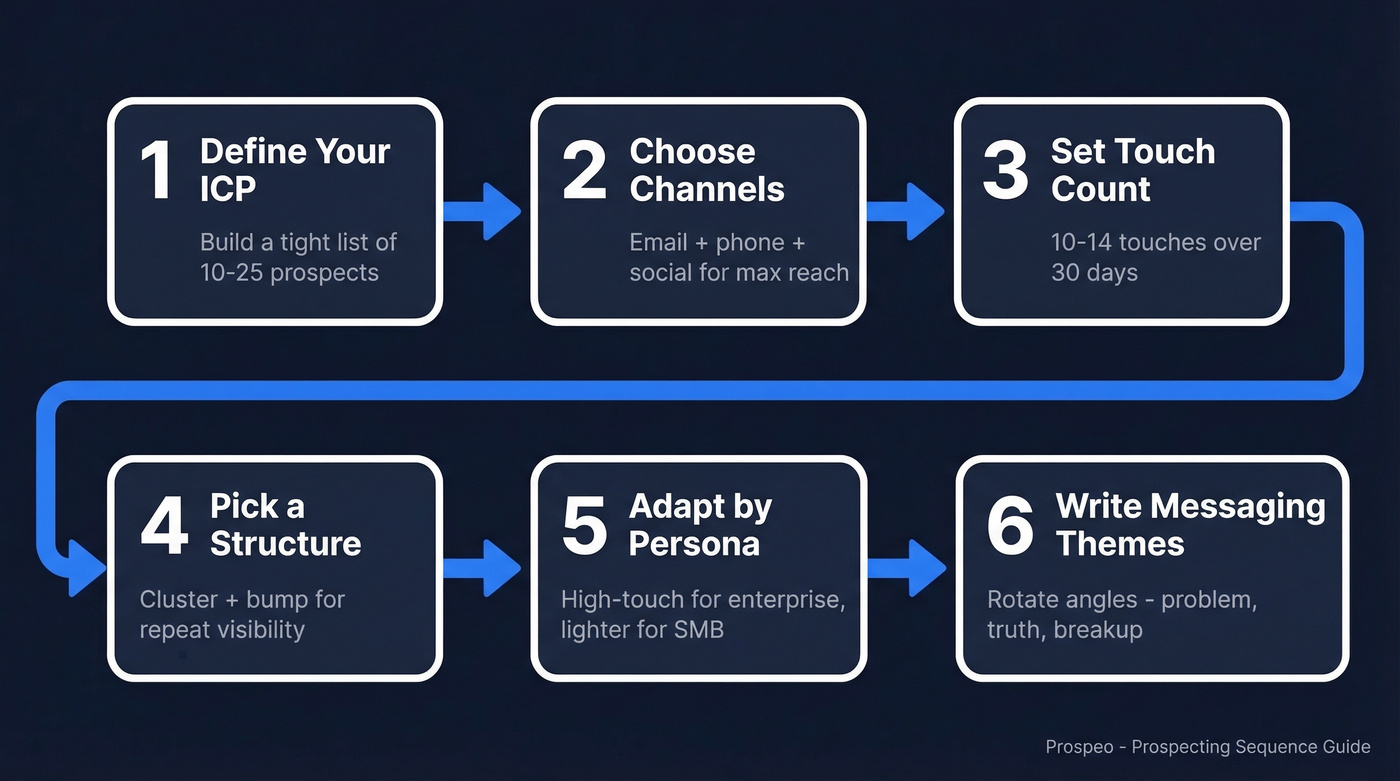 1 Define Your ICP

Build a tight list of 10-25 prospects

2 Choose Channels

Email + phone + social for max reach

3 Set Touch Count

10-14 touches over 30 days

4 Pick a Structure

Cluster + bump for repeat visibility

5 Adapt by Persona

High-touch for enterprise, lighter for SMB

6 Write Messaging Themes

Rotate angles - problem, truth, breakup

Prospeo - Prospecting Sequence Guide